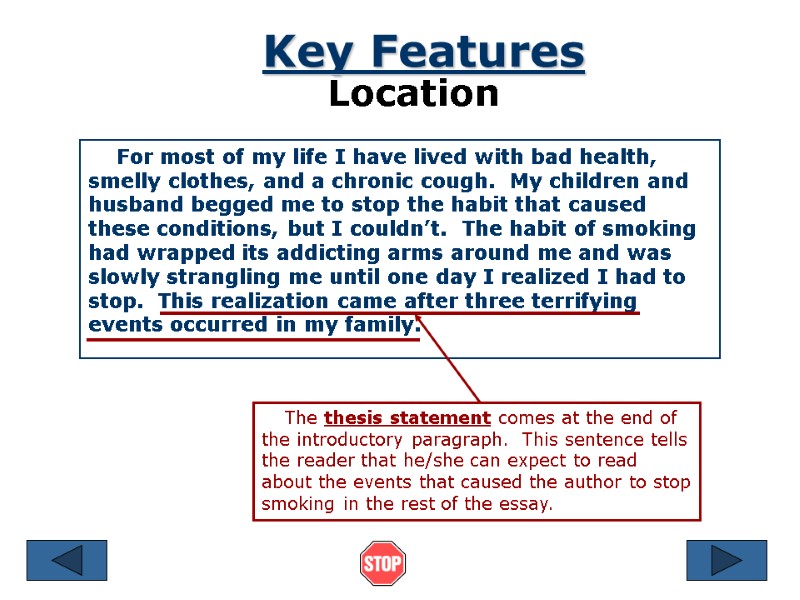 Key Features
Location

For most of my life I have lived with bad health, smelly clothes, and a chronic cough. My children and husband begged me to stop the habit that caused these conditions, but I couldn't. The habit of smoking had wrapped its addicting arms around me and was slowly strangling me until one day I realized I had to stop. This realization came after three terrifying events occurred in my family.

The thesis statement comes at the end of the introductory paragraph. This sentence tells the reader that he/she can expect to read about the events that caused the author to stop smoking in the rest of the essay.

STOP